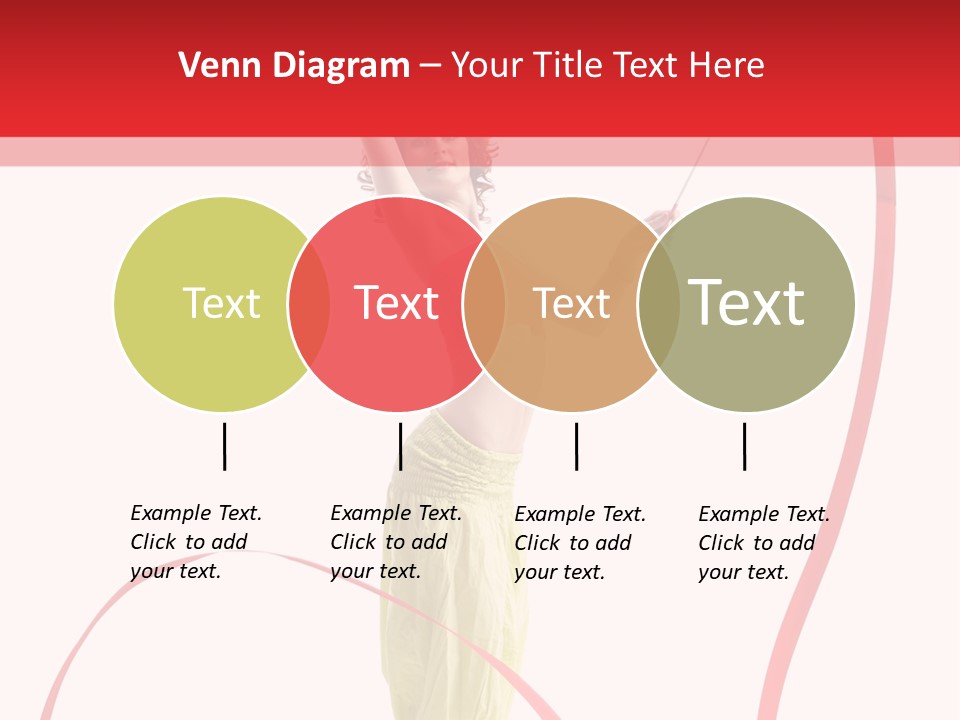 Venn Diagram – Your Title Text Here

Text

Text

Text

Text

Example Text. Click to add your text.

Example Text. Click to add your text.

Example Text. Click to add your text.

Example Text. Click to add your text.